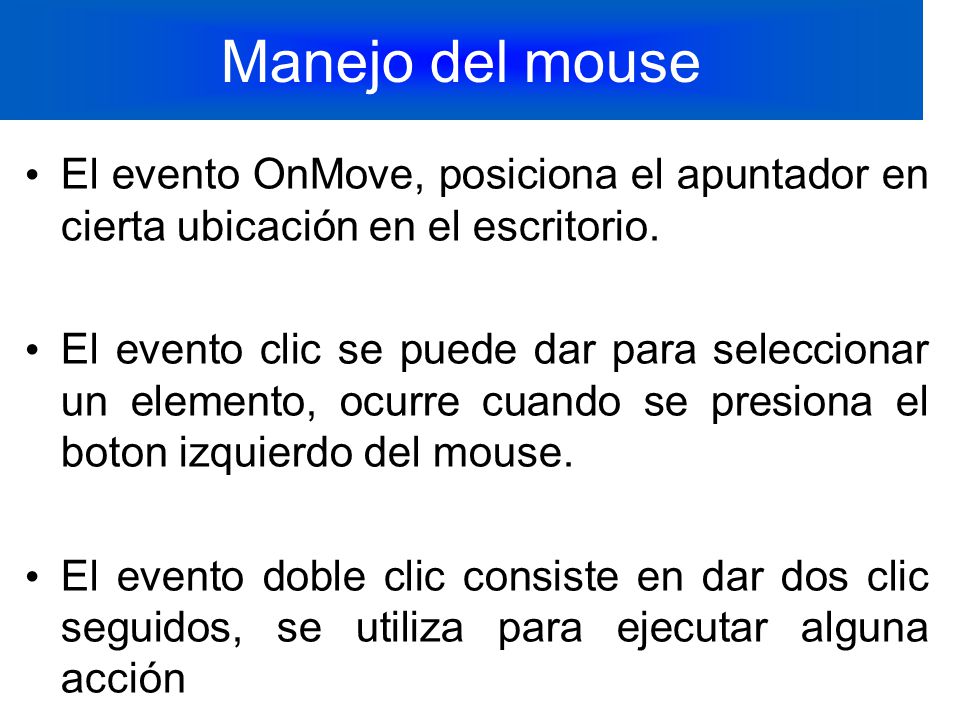 Manejo del mouse

• El evento OnMove, posiciona el apuntador en cierta ubicación en el escritorio.

• El evento clic se puede dar para seleccionar un elemento, ocurre cuando se presiona el boton izquierdo del mouse.

• El evento doble clic consiste en dar dos clic seguidos, se utiliza para ejecutar alguna acción